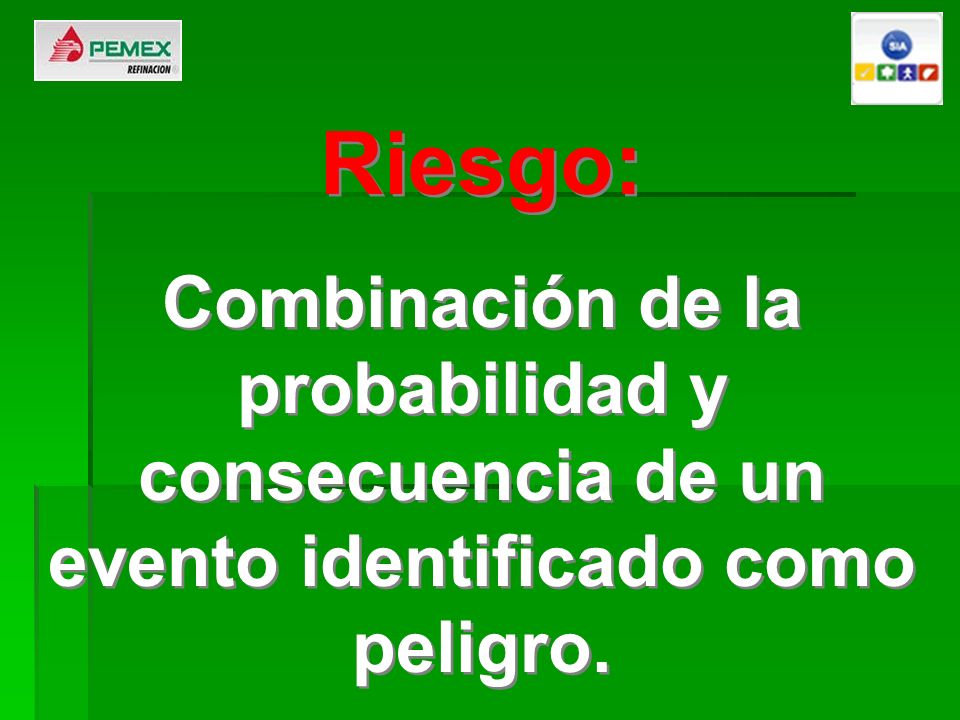 PEMEX
REFINACION

SIA

Riesgo:

Combinación de la probabilidad y consecuencia de un evento identificado como peligro.